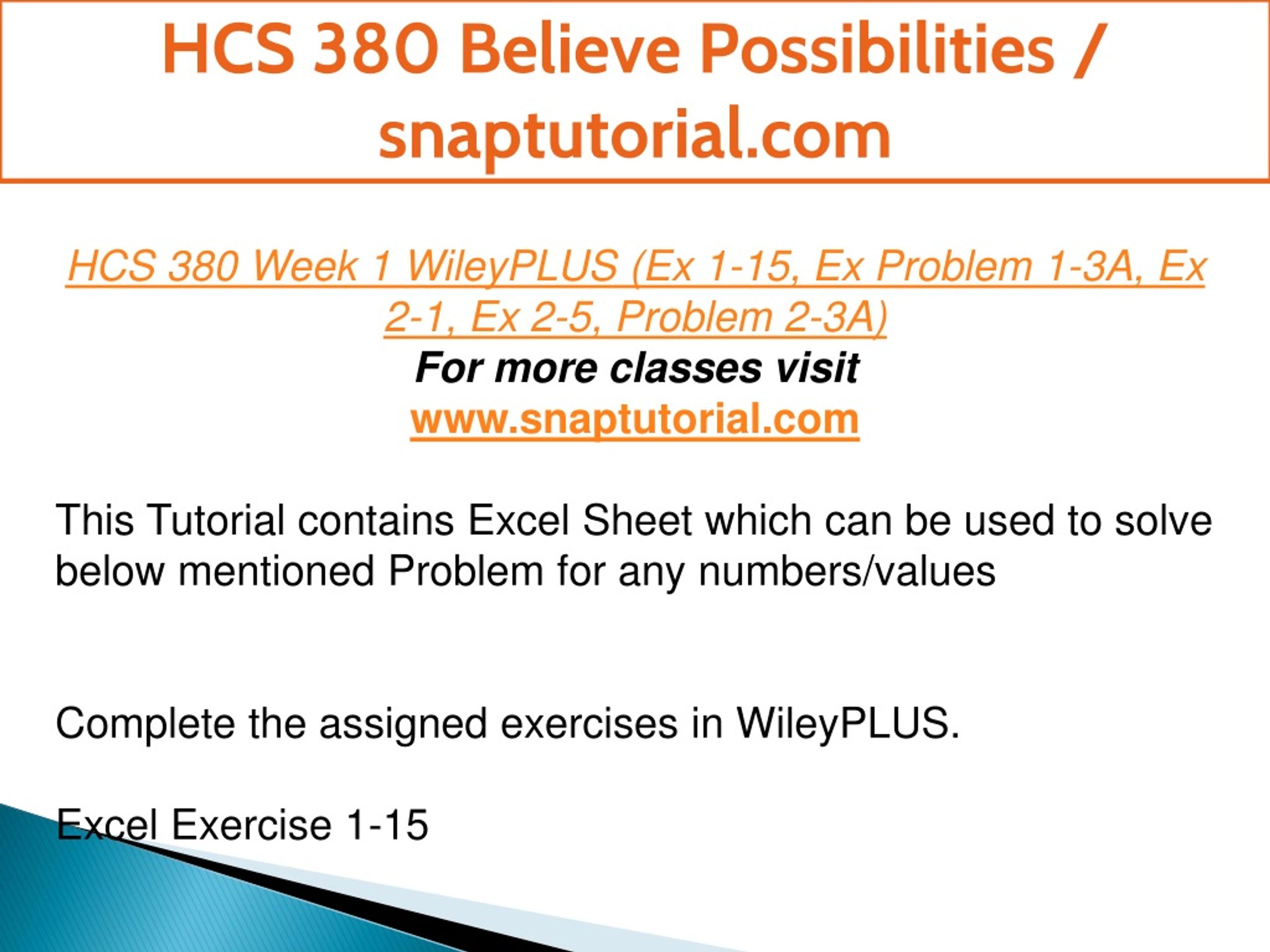 HCS 380 Believe Possibilities / snaptutorial.com

HCS 380 Week 1 WileyPLUS (Ex 1-15, Ex Problem 1-3A, Ex 2-1, Ex 2-5, Problem 2-3A)
For more classes visit
www.snaptutorial.com

This Tutorial contains Excel Sheet which can be used to solve below mentioned Problem for any numbers/values

Complete the assigned exercises in WileyPLUS.

Excel Exercise 1-15